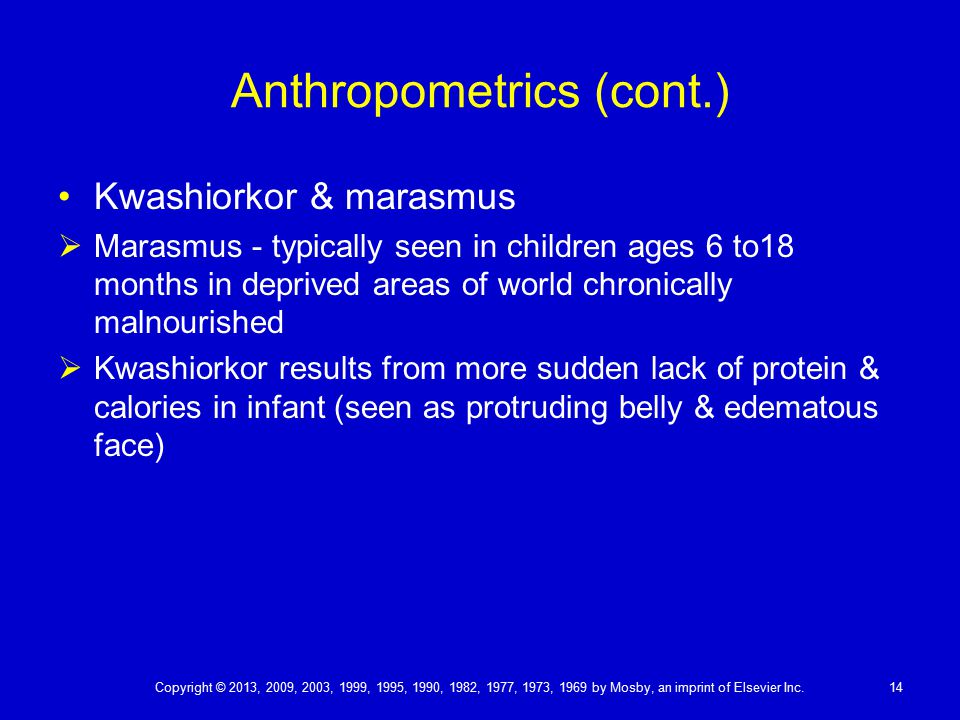 Anthropometrics (cont.)

• Kwashiorkor & marasmus

➢ Marasmus - typically seen in children ages 6 to18 months in deprived areas of world chronically malnourished

➢ Kwashiorkor results from more sudden lack of protein & calories in infant (seen as protruding belly & edematous face)

Copyright © 2013, 2009, 2003, 1999, 1995, 1990, 1982, 1977, 1973, 1969 by Mosby, an imprint of Elsevier Inc.

14